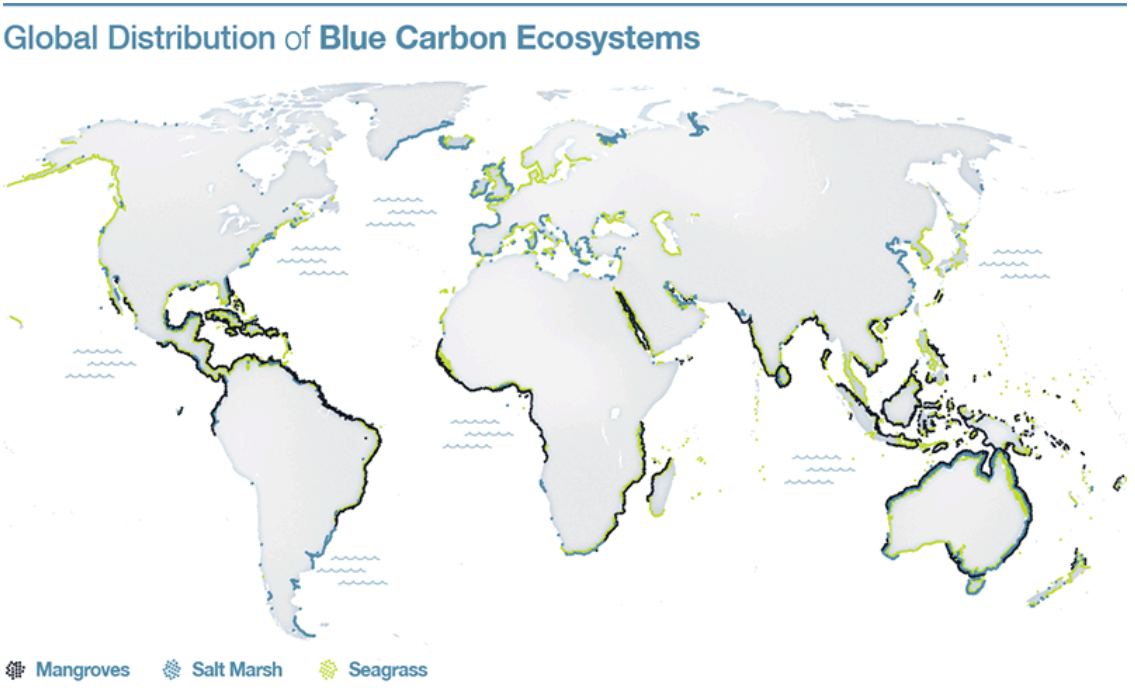 Global Distribution of Blue Carbon Ecosystems

Mangroves Salt Marsh Seagrass